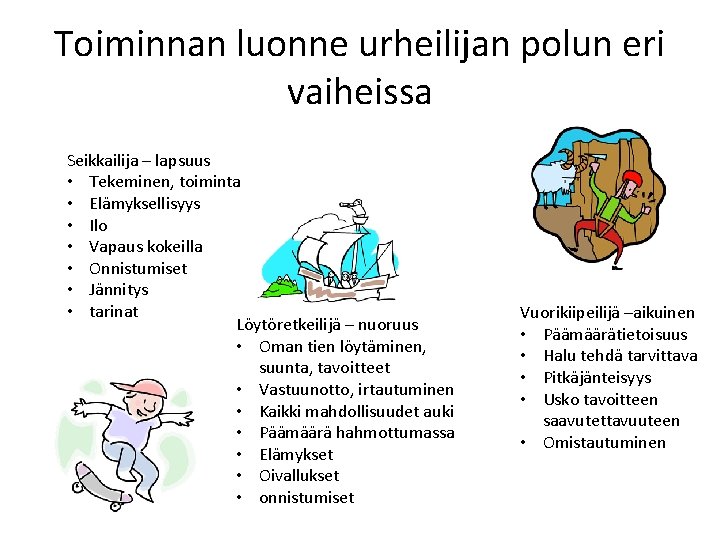 Toiminnan luonne urheilijan polun eri vaiheissa

Seikkailija – lapsuus
• Tekeminen, toiminta
• Elämyksellisyys
• Ilo
• Vapaus kokeilla
• Onnistumiset
• Jännitys
• tarinat

Löytöretkeilijä – nuoruus
• Oman tien löytäminen, suunta, tavoitteet
• Vastuunotto, irtautuminen
• Kaikki mahdollisuudet auki
• Päämäärä hahmottumassa
• Elämykset
• Oivallukset
• onnistumiset

Vuorikiipeilijä –aikuinen
• Päämäärätietoisuus
• Halu tehdä tarvittava
• Pitkäjänteisyys
• Usko tavoitteen saavutettavuuteen
• Omistautuminen